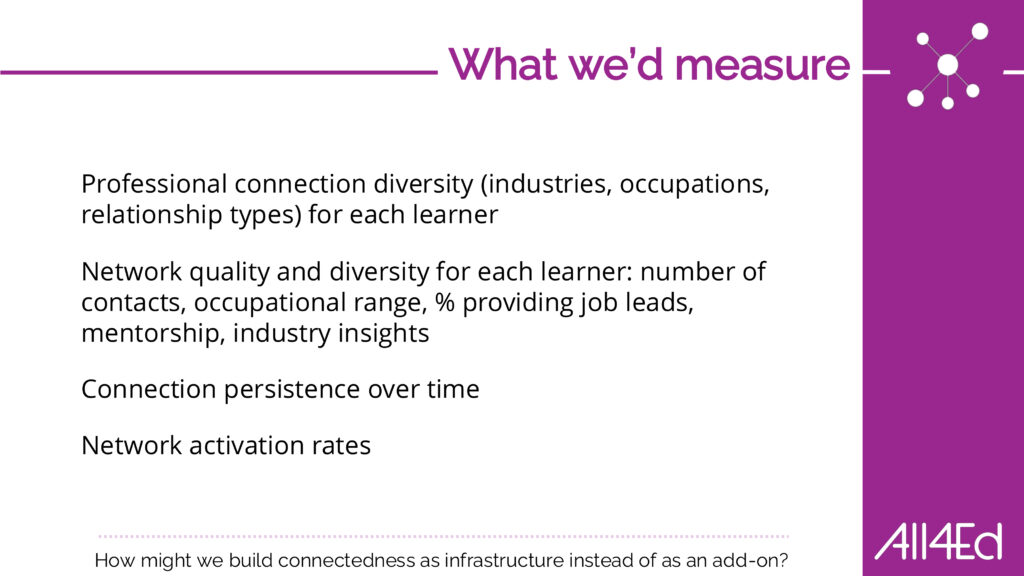 What we'd measure

Professional connection diversity (industries, occupations, relationship types) for each learner

Network quality and diversity for each learner: number of contacts, occupational range, % providing job leads, mentorship, industry insights

Connection persistence over time

Network activation rates

How might we build connectedness as infrastructure instead of as an add-on?

All4Ed